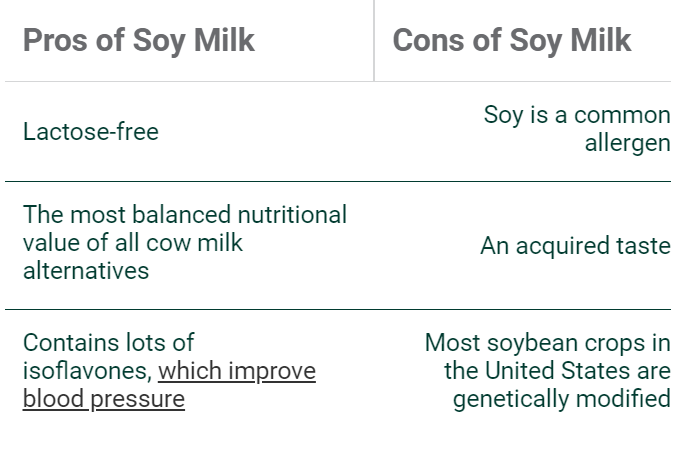 | Pros of Soy Milk | Cons of Soy Milk |
|---|---|
| Lactose-free | Soy is a common allergen |
| The most balanced nutritional value of all cow milk alternatives | An acquired taste |
| Contains lots of isoflavones, which improve blood pressure | Most soybean crops in the United States are genetically modified |